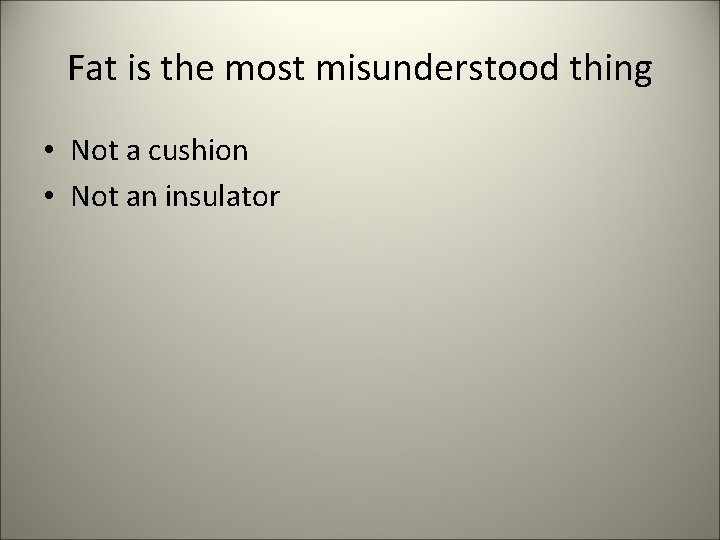 Fat is the most misunderstood thing

• Not a cushion
• Not an insulator